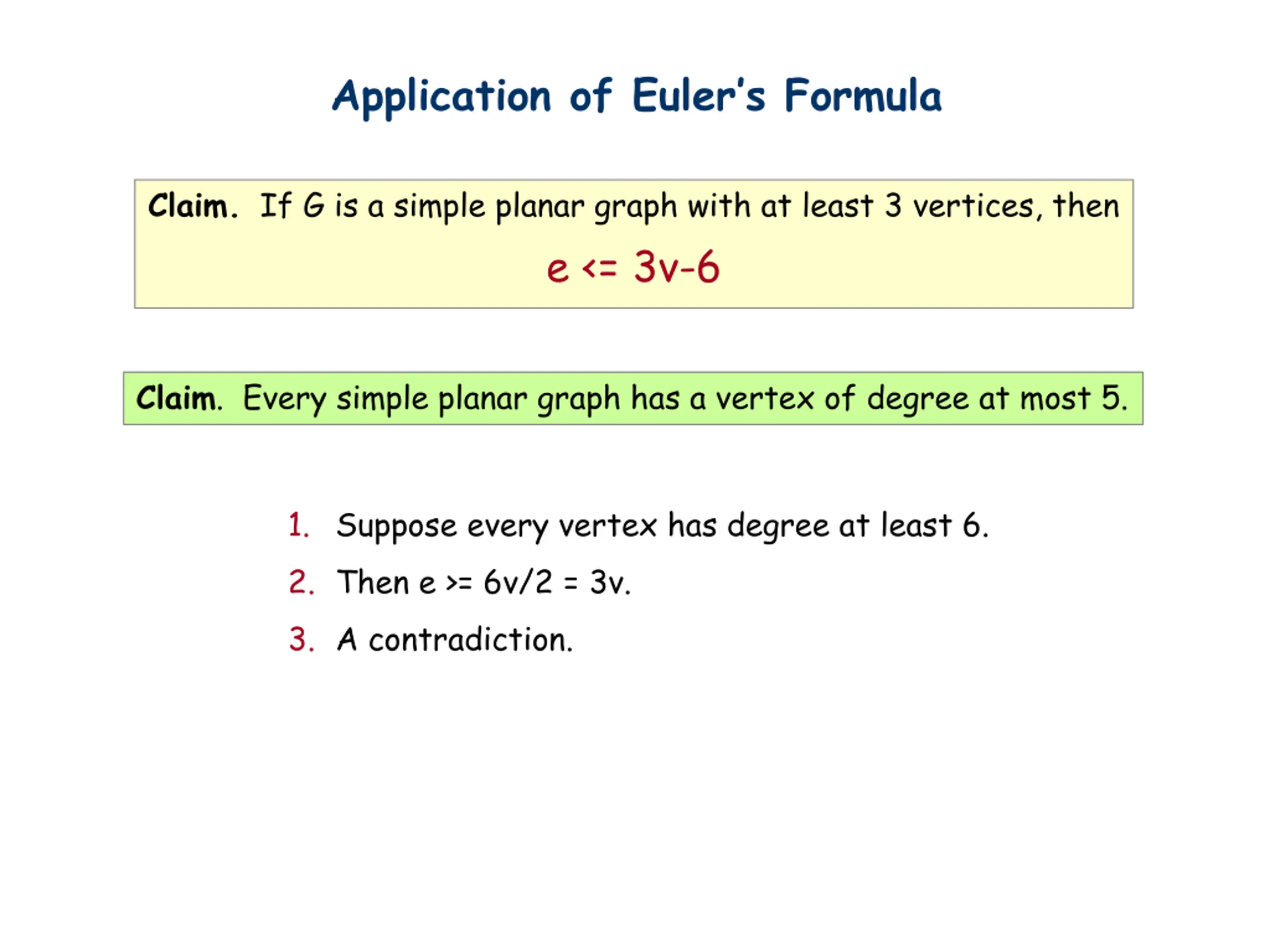 Application of Euler's Formula

Claim. If G is a simple planar graph with at least 3 vertices, then

e <= 3v-6

Claim. Every simple planar graph has a vertex of degree at most 5.

1. Suppose every vertex has degree at least 6.
2. Then e >= 6v/2 = 3v.
3. A contradiction.